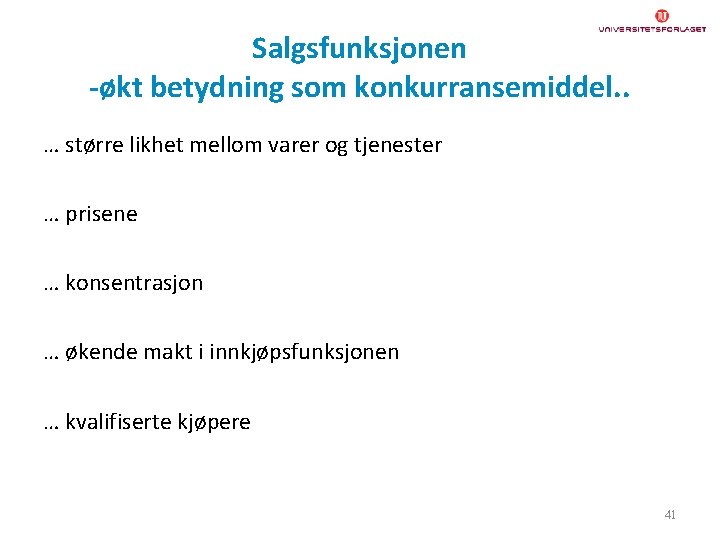 UNIVERSITETSFORLAGET

Salgsfunksjonen
-økt betydning som konkurransemiddel..

… større likhet mellom varer og tjenester

… prisene

… konsentrasjon

… økende makt i innkjøpsfunksjonen

… kvalifiserte kjøpere

41